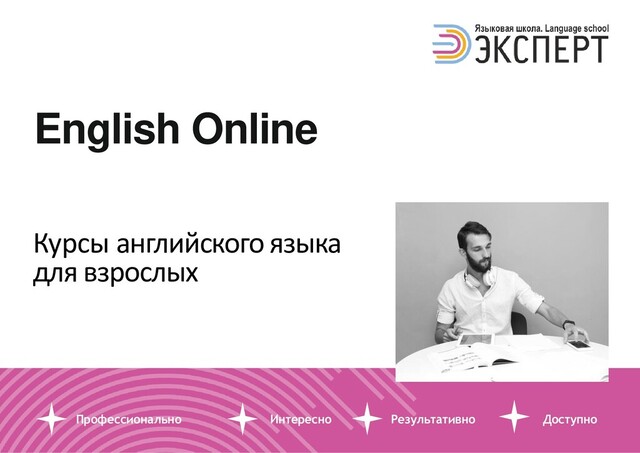 Языковая школа. Language school
ЭКСПЕРТ

English Online

Курсы английского языка для взрослых

Профессионально Интересно Результативно Доступно